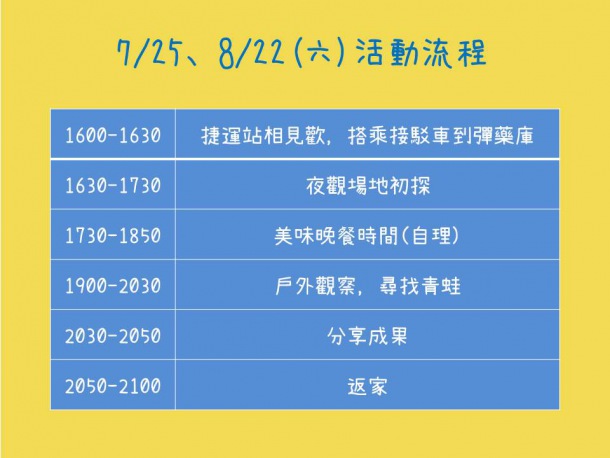 7/25、8/22(六)活動流程

| 1600-1630 | 捷運站相見歡，搭乘接駁車到彈藥庫 |
|---|---|
| 1630-1730 | 夜觀場地初探 |
| 1730-1850 | 美味晚餐時間(自理) |
| 1900-2030 | 戶外觀察，尋找青蛙 |
| 2030-2050 | 分享成果 |
| 2050-2100 | 返家 |